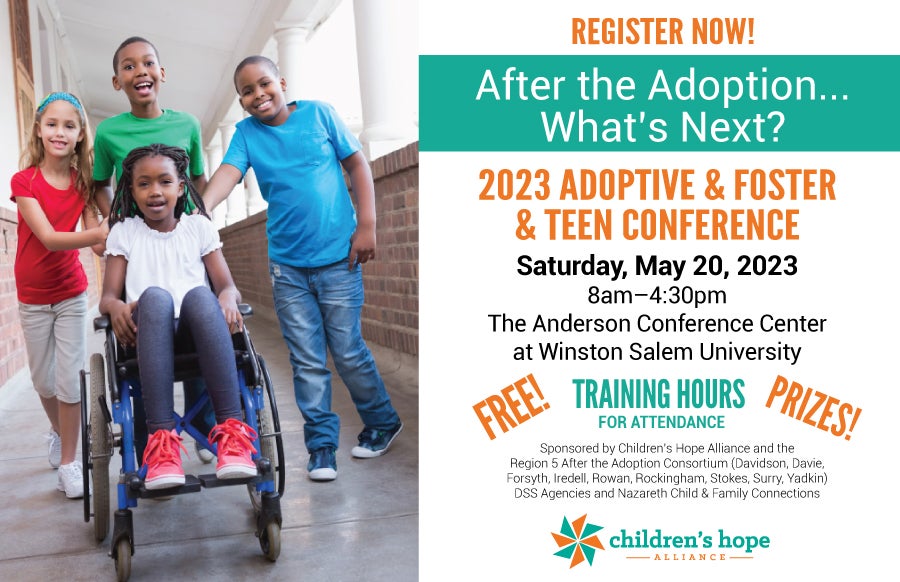 REGISTER NOW!

After the Adoption... What's Next?

2023 ADOPTIVE & FOSTER & TEEN CONFERENCE

Saturday, May 20, 2023
8am–4:30pm
The Anderson Conference Center at Winston Salem University

FREE!

TRAINING HOURS
FOR ATTENDANCE

PRIZES!

Sponsored by Children's Hope Alliance and the Region 5 After the Adoption Consortium (Davidson, Davie, Forsyth, Iredell, Rowan, Rockingham, Stokes, Surry, Yadkin) DSS Agencies and Nazareth Child & Family Connections

children's hope
ALLIANCE